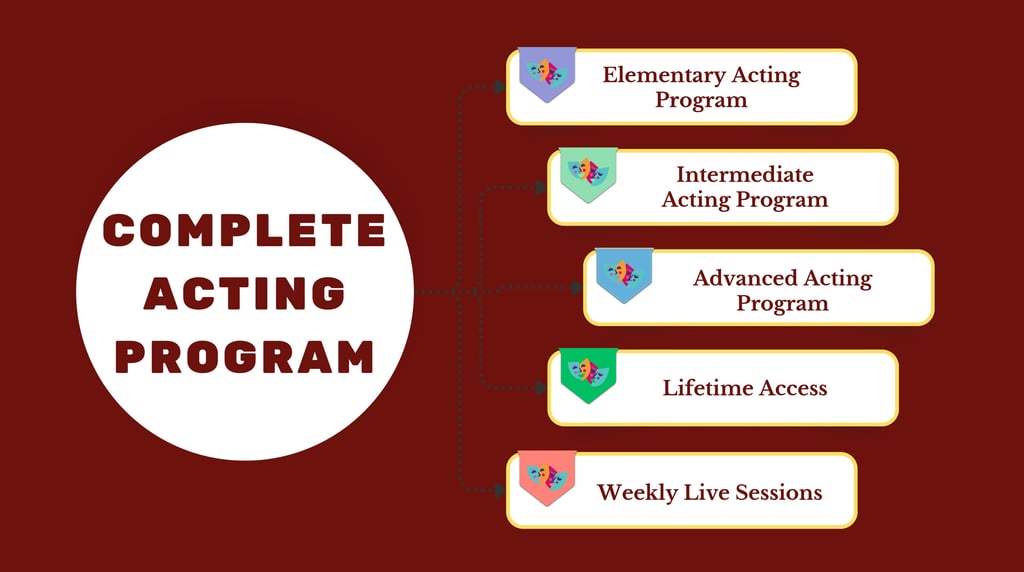 COMPLETE ACTING PROGRAM

Elementary Acting Program

Intermediate Acting Program

Advanced Acting Program

Lifetime Access

Weekly Live Sessions